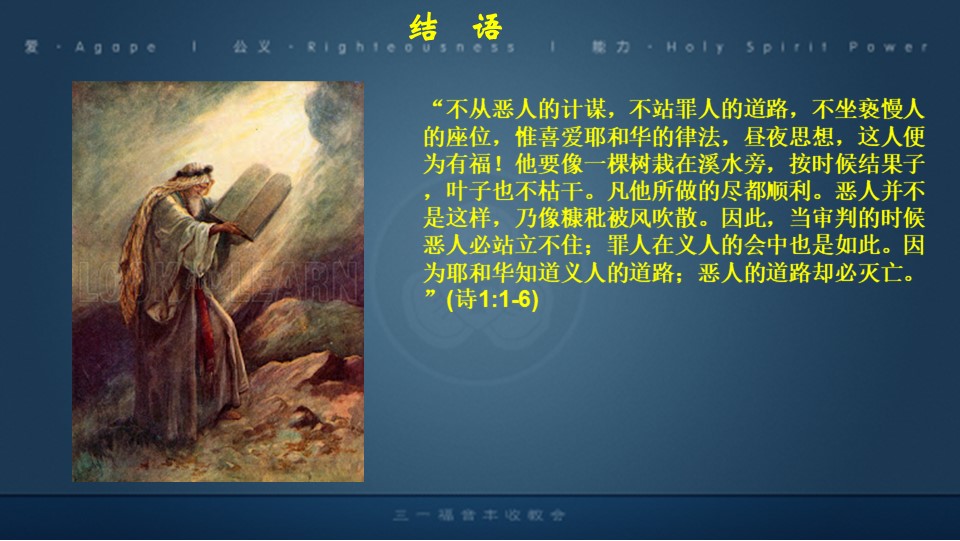 结 语

爱 · Agape | 公义 · Righteousness | 能力 · Holy Spirit Power

LOOK AND LEARN

“不从恶人的计谋，不站罪人的道路，不坐亵慢人的座位，惟喜爱耶和华的律法，昼夜思想，这人便为有福！他要像一棵树栽在溪水旁，按时候结果子，叶子也不枯干。凡他所做的尽都顺利。恶人并不是这样，乃像糠秕被风吹散。因此，当审判的时候恶人必站立不住；罪人在义人的会中也是如此。因为耶和华知道义人的道路；恶人的道路却必灭亡。”(诗1:1-6)

三一福音丰收教会